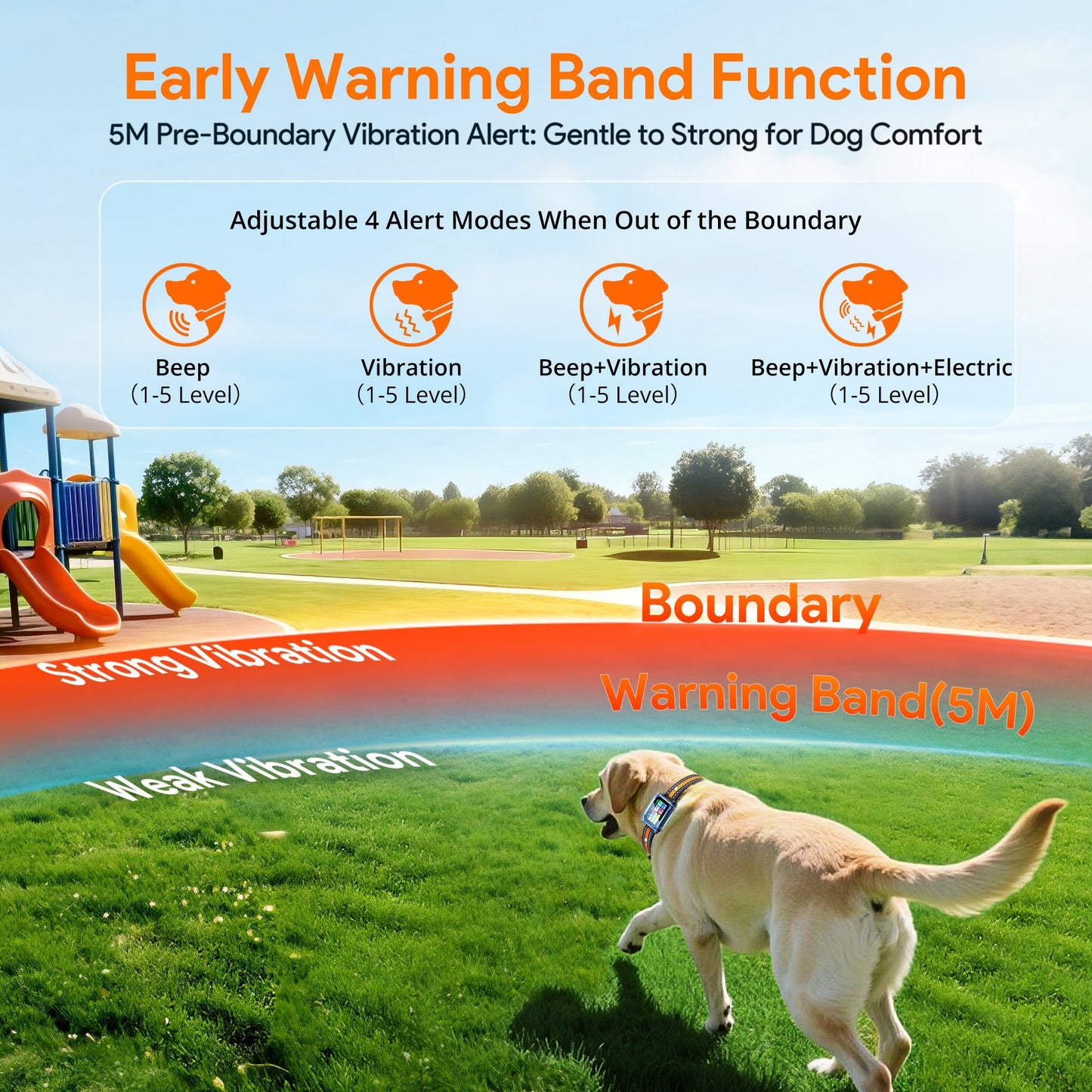 Early Warning Band Function
5M Pre-Boundary Vibration Alert: Gentle to Strong for Dog Comfort

Adjustable 4 Alert Modes When Out of the Boundary

Beep
(1-5 Level)

Vibration
(1-5 Level)

Beep+Vibration
(1-5 Level)

Beep+Vibration+Electric
(1-5 Level)

Boundary

Strong Vibration

Warning Band(5M)

Weak Vibration